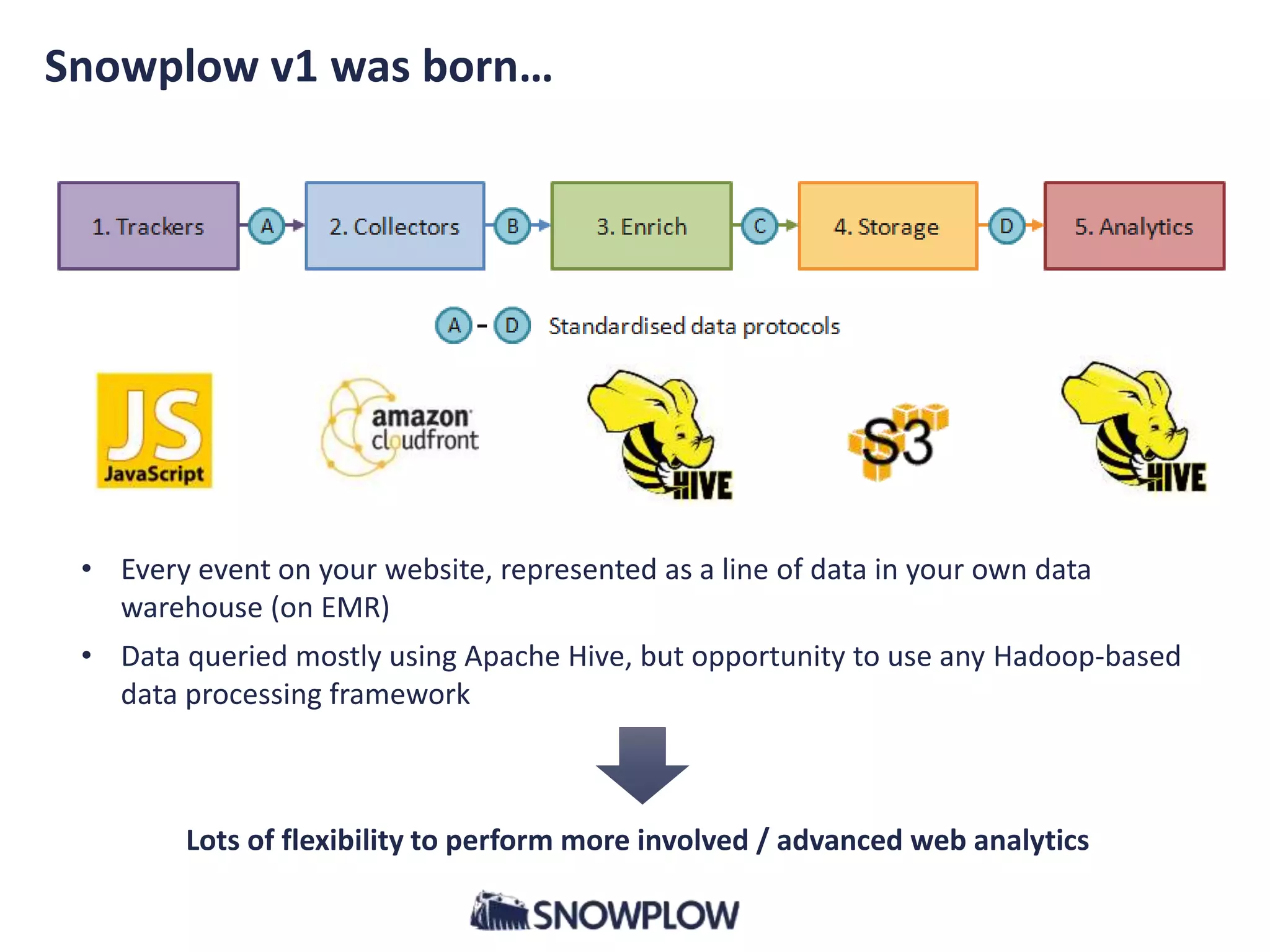 Snowplow v1 was born…

1. Trackers
A
2. Collectors
B
3. Enrich
C
4. Storage
D
5. Analytics

A - D Standardised data protocols

JS
JavaScript

amazon cloudfront

HIVE

S3

HIVE

• Every event on your website, represented as a line of data in your own data warehouse (on EMR)
• Data queried mostly using Apache Hive, but opportunity to use any Hadoop-based data processing framework

Lots of flexibility to perform more involved / advanced web analytics

SNOWPLOW